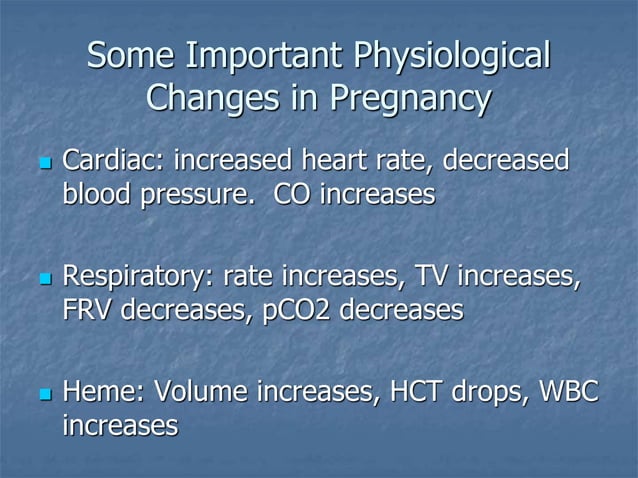 Some Important Physiological Changes in Pregnancy

- Cardiac: increased heart rate, decreased blood pressure. CO increases

- Respiratory: rate increases, TV increases, FRV decreases, pCO2 decreases

- Heme: Volume increases, HCT drops, WBC increases